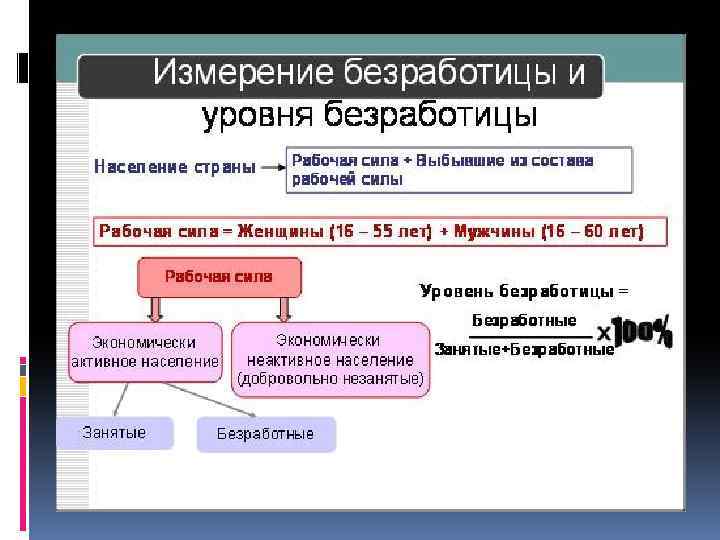 Измерение безработицы и уровня безработицы

Население страны → Рабочая сила + Выбывшие из состава рабочей силы

Рабочая сила = Женщины (16 – 55 лет) + Мужчины (16 – 60 лет)

Рабочая сила

Экономически активное население

Экономически неактивное население (добровольно незанятые)

Занятые

Безработные

Уровень безработицы = $\frac{\text{Безработные}}{\text{Занятые+Безработные}} \times 100\%$